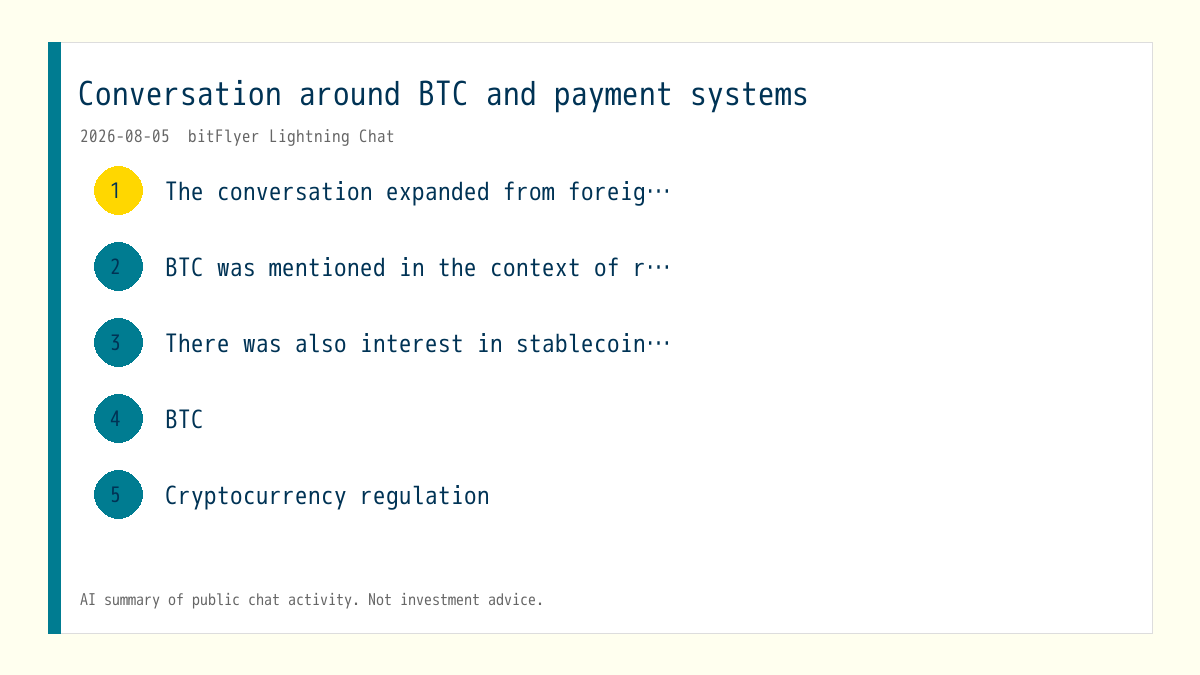 Conversation around BTC and payment systems

2026-08-05 bitFlyer Lightning Chat

1 The conversation expanded from foreig…

2 BTC was mentioned in the context of r…

3 There was also interest in stablecoin…

4 BTC

5 Cryptocurrency regulation

AI summary of public chat activity. Not investment advice.